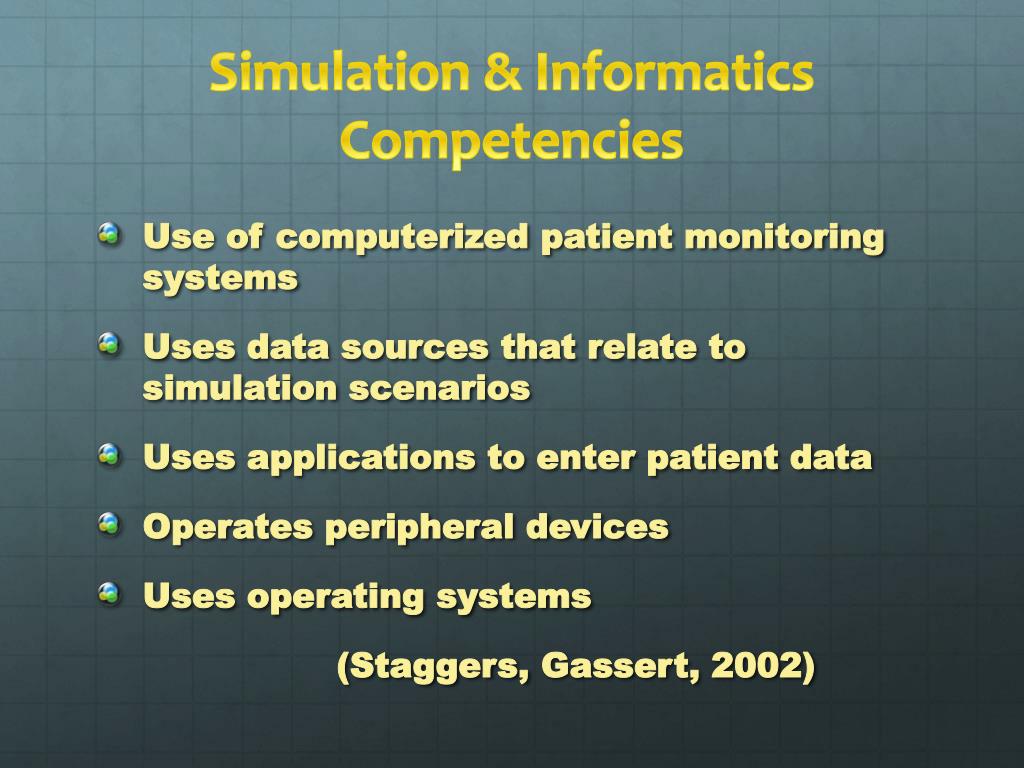 Simulation & Informatics Competencies

Use of computerized patient monitoring systems

Uses data sources that relate to simulation scenarios

Uses applications to enter patient data

Operates peripheral devices

Uses operating systems

(Staggers, Gassert, 2002)